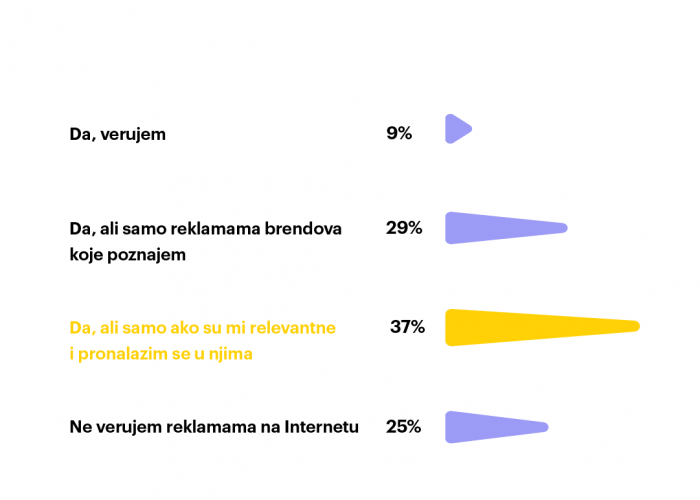 Da, verujem 9%

Da, ali samo reklamama brendova koje poznajem 29%

Da, ali samo ako su mi relevantne i pronalazim se u njima 37%

Ne verujem reklamama na Internetu 25%